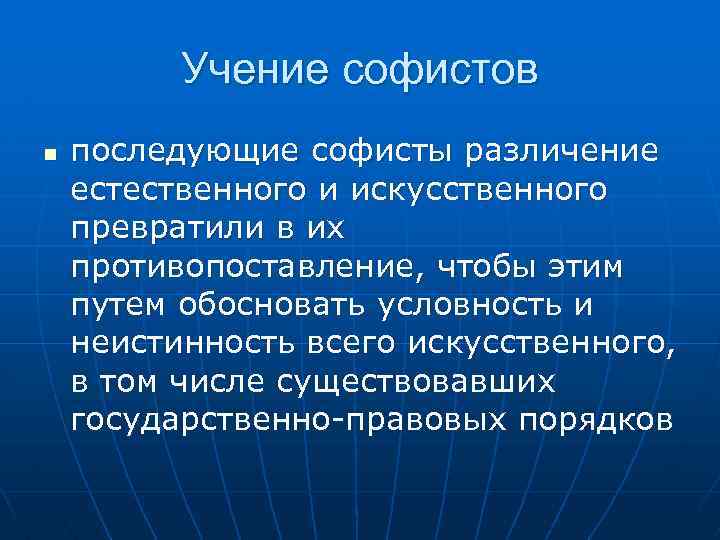 Учение софистов

▪ последующие софисты различение естественного и искусственного превратили в их противопоставление, чтобы этим путем обосновать условность и неистинность всего искусственного, в том числе существовавших государственно-правовых порядков